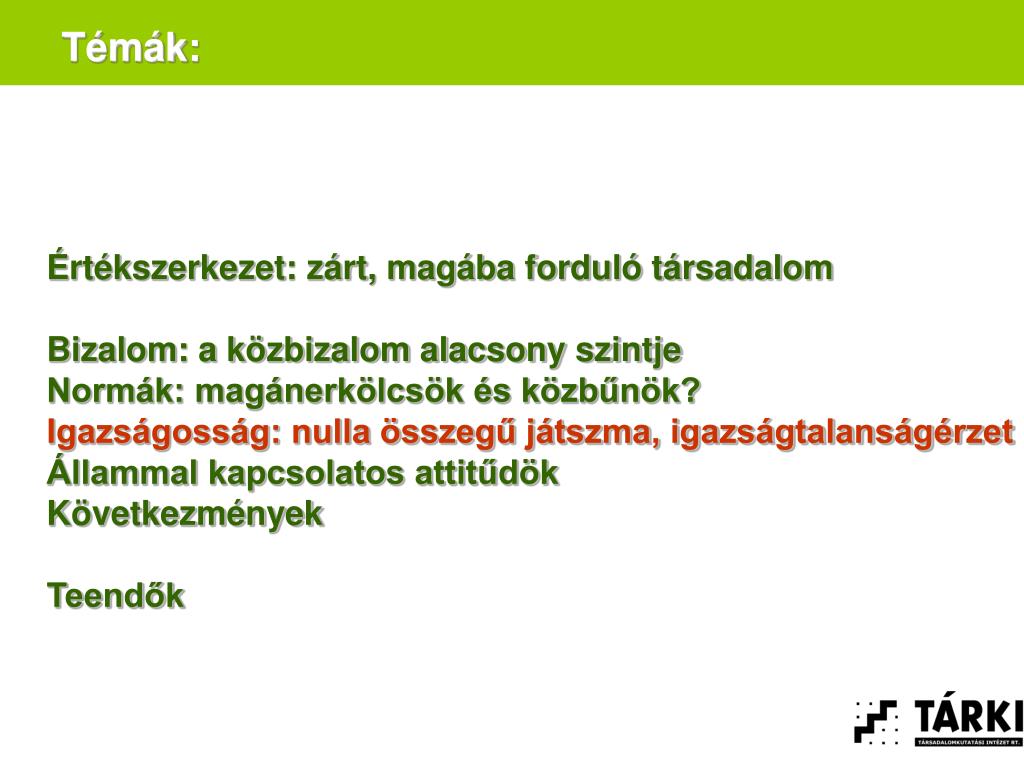 Témák:

Értékszerkezet: zárt, magába forduló társadalom

Bizalom: a közbizalom alacsony szintje
Normák: magánerkölcsök és közbűnök?
Igazságosság: nulla összegű játszma, igazságtalanságérzet
Állammal kapcsolatos attitűdök
Következmények

Teendők

TÁRKI
TÁRSADALOMKUTATÁSI INTÉZET RT.